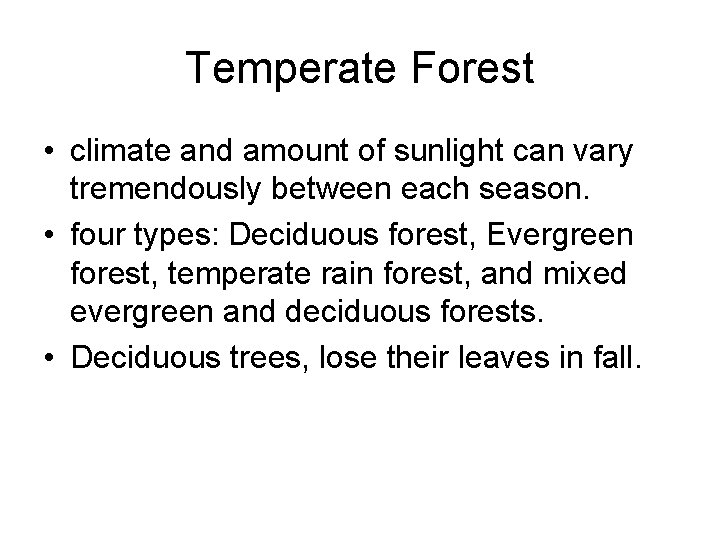 Temperate Forest

• climate and amount of sunlight can vary tremendously between each season.
• four types: Deciduous forest, Evergreen forest, temperate rain forest, and mixed evergreen and deciduous forests.
• Deciduous trees, lose their leaves in fall.